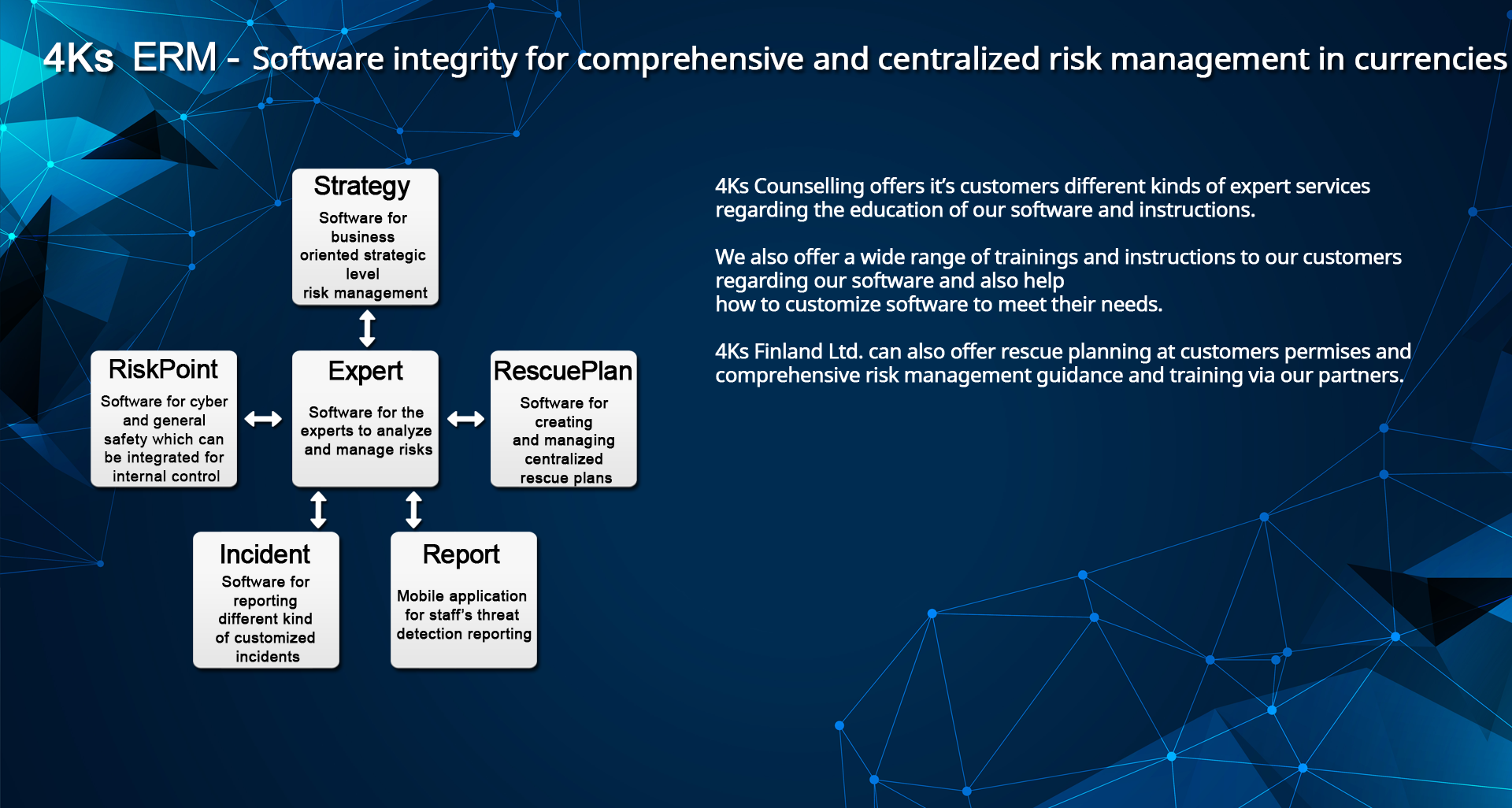 4Ks ERM - Software integrity for comprehensive and centralized risk management in currencies

Strategy
Software for business oriented strategic level risk management

RiskPoint
Software for cyber and general safety which can be integrated for internal control

Expert
Software for the experts to analyze and manage risks

RescuePlan
Software for creating and managing centralized rescue plans

Incident
Software for reporting different kind of customized incidents

Report
Mobile application for staff's threat detection reporting

4Ks Counselling offers it's customers different kinds of expert services regarding the education of our software and instructions.

We also offer a wide range of trainings and instructions to our customers regarding our software and also help
how to customize software to meet their needs.

4Ks Finland Ltd. can also offer rescue planning at customers permises and comprehensive risk management guidance and training via our partners.